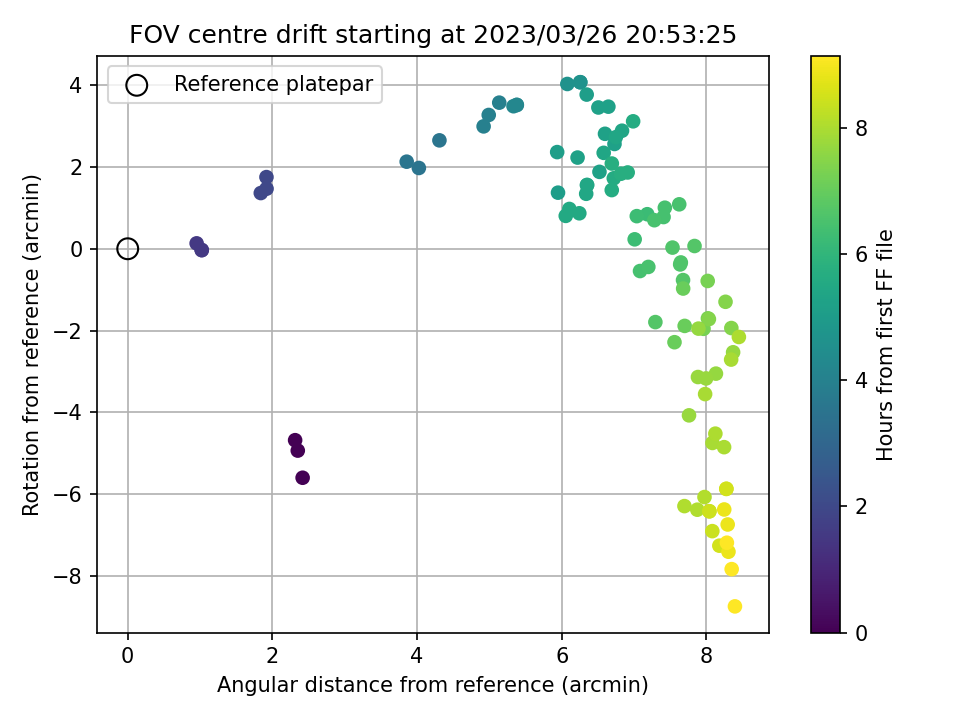 FOV centre drift starting at 2023/03/26 20:53:25

Reference platepar

Rotation from reference (arcmin)

4
2
0
−2
−4
−6
−8

0
2
4
6
8

Angular distance from reference (arcmin)

Hours from first FF file

8
6
4
2
0